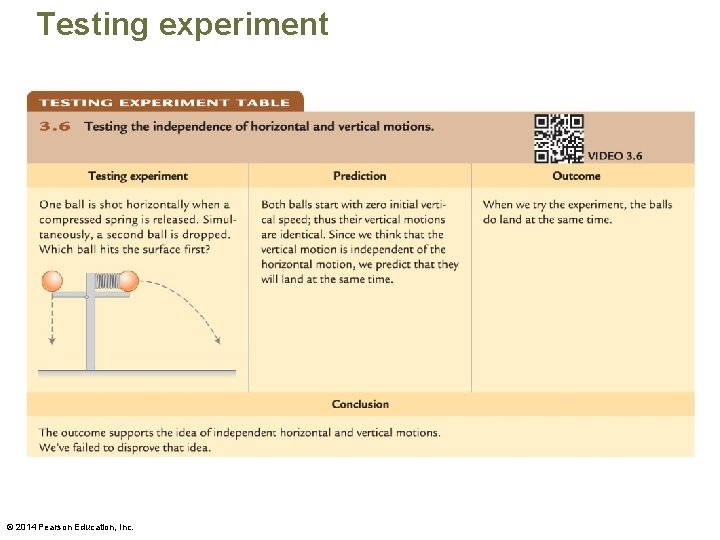 Testing experiment

TESTING EXPERIMENT TABLE

3.6 Testing the independence of horizontal and vertical motions.

VIDEO 3.6

| Testing experiment | Prediction | Outcome |
|---|---|---|
| One ball is shot horizontally when a compressed spring is released. Simultaneously, a second ball is dropped. Which ball hits the surface first? | Both balls start with zero initial vertical speed; thus their vertical motions are identical. Since we think that the vertical motion is independent of the horizontal motion, we predict that they will land at the same time. | When we try the experiment, the balls do land at the same time. |

Conclusion

The outcome supports the idea of independent horizontal and vertical motions. We've failed to disprove that idea.

© 2014 Pearson Education, Inc.